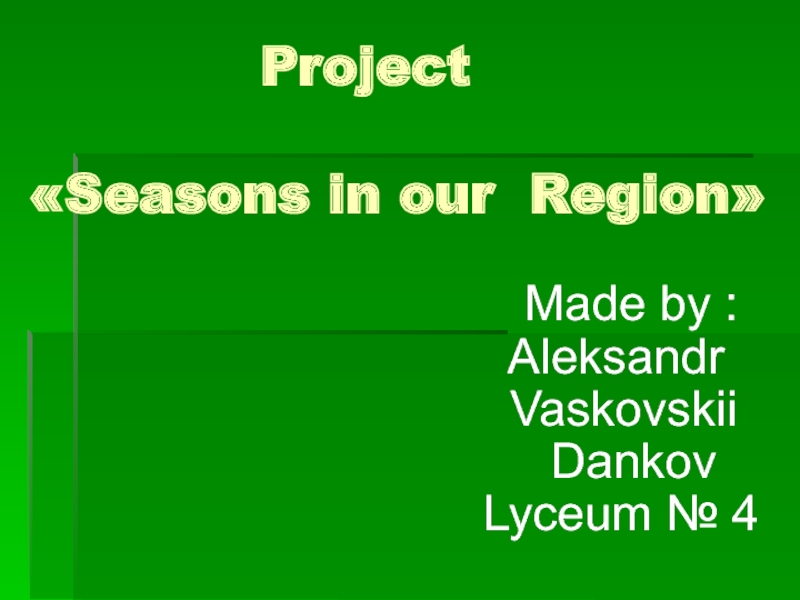 Project

«Seasons in our Region»

Made by :
Aleksandr
Vaskovskii
Dankov
Lyceum № 4